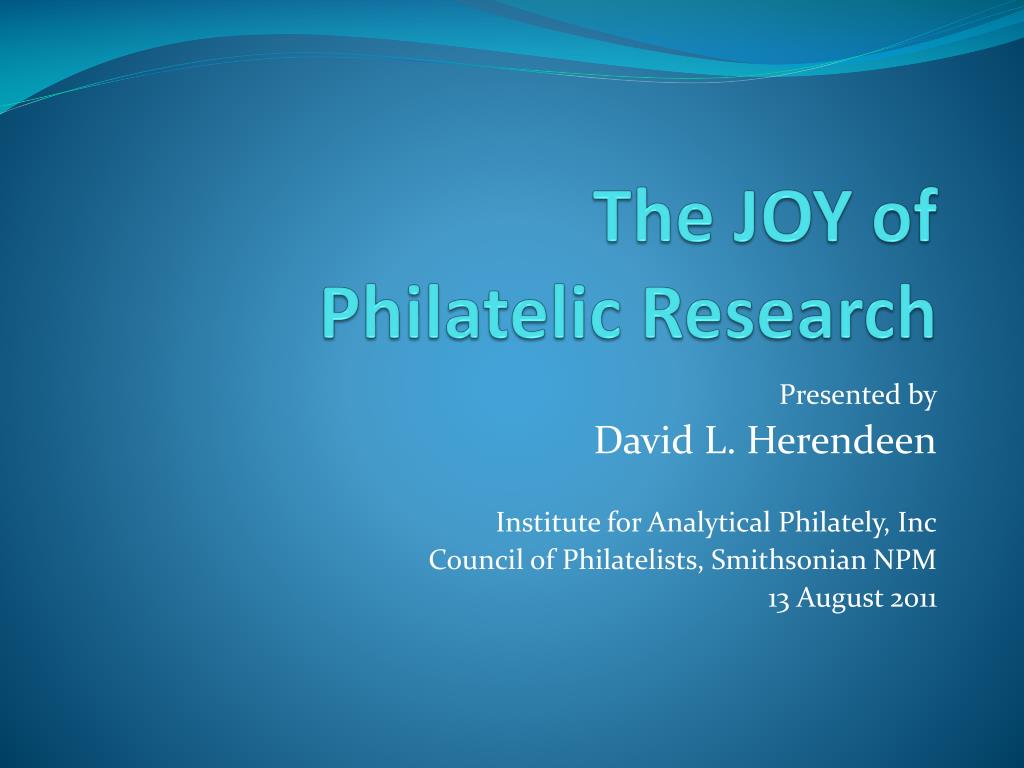 The JOY of
Philatelic Research

Presented by
David L. Herendeen

Institute for Analytical Philately, Inc
Council of Philatelists, Smithsonian NPM
13 August 2011